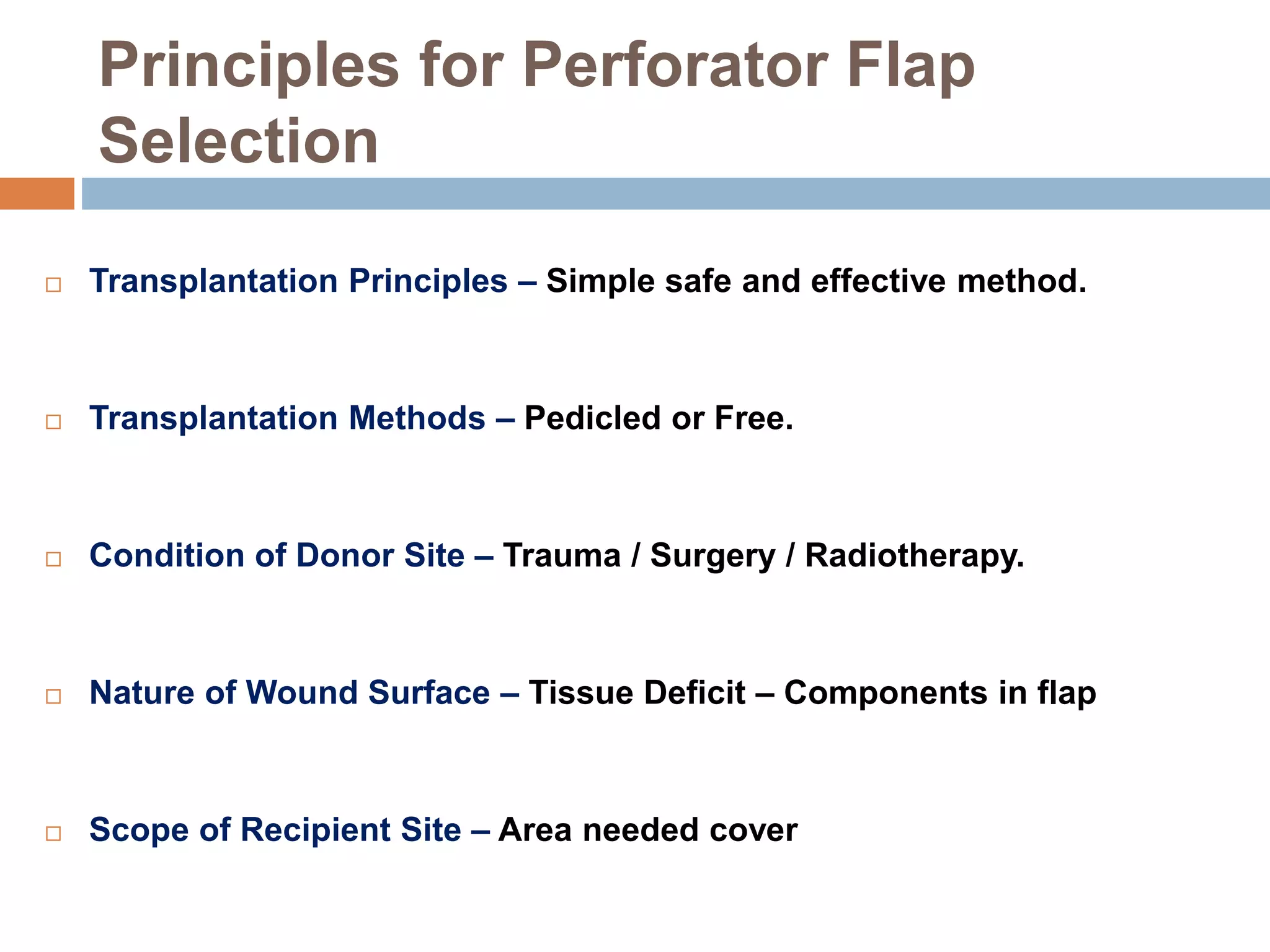 Principles for Perforator Flap Selection

□ Transplantation Principles – Simple safe and effective method.

□ Transplantation Methods – Pedicled or Free.

□ Condition of Donor Site – Trauma / Surgery / Radiotherapy.

□ Nature of Wound Surface – Tissue Deficit – Components in flap

□ Scope of Recipient Site – Area needed cover